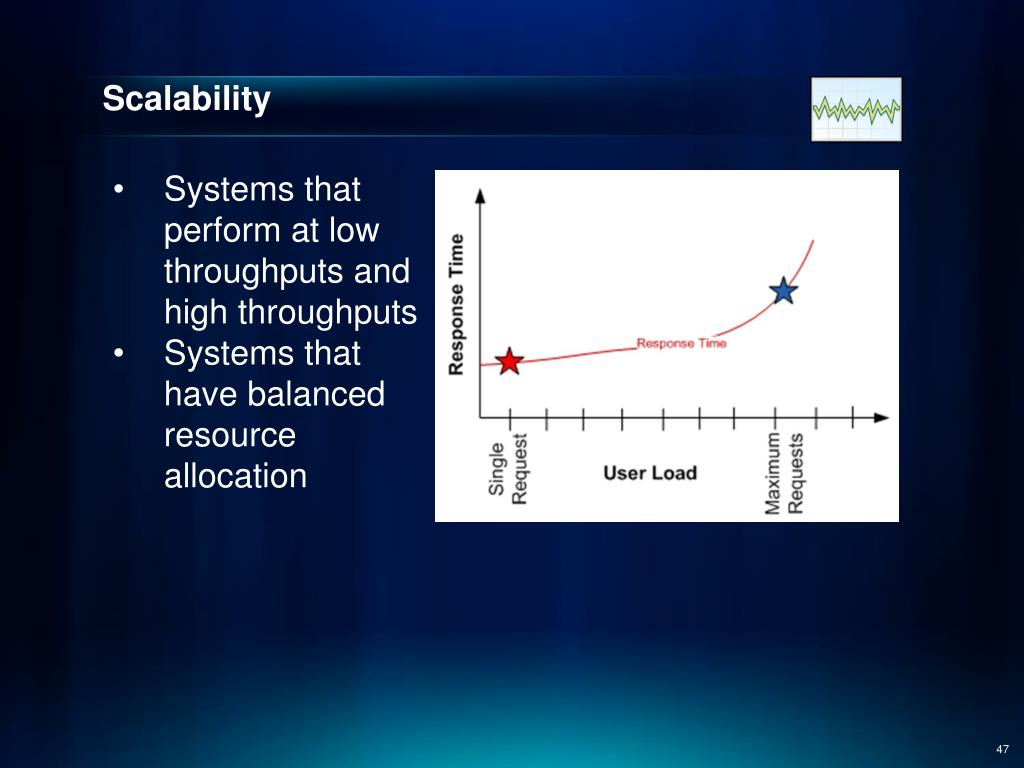 Scalability

• Systems that perform at low throughputs and high throughputs
• Systems that have balanced resource allocation

Response Time

Response Time

Single Request

User Load

Maximum Requests

47